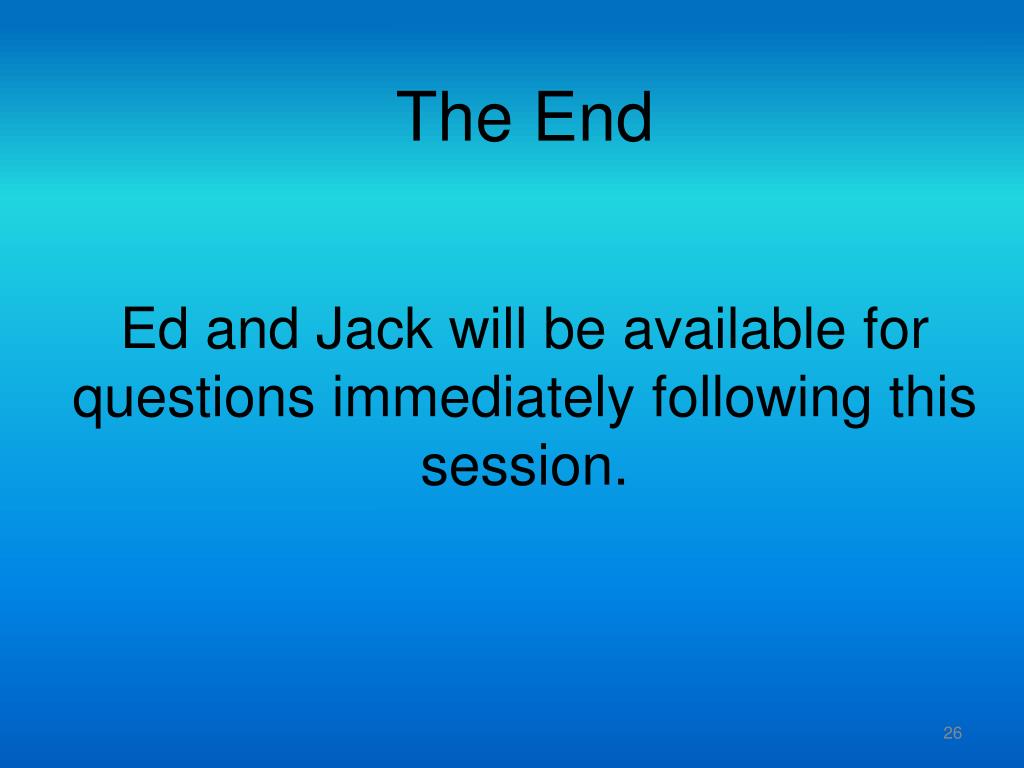 The End

Ed and Jack will be available for questions immediately following this session.

26